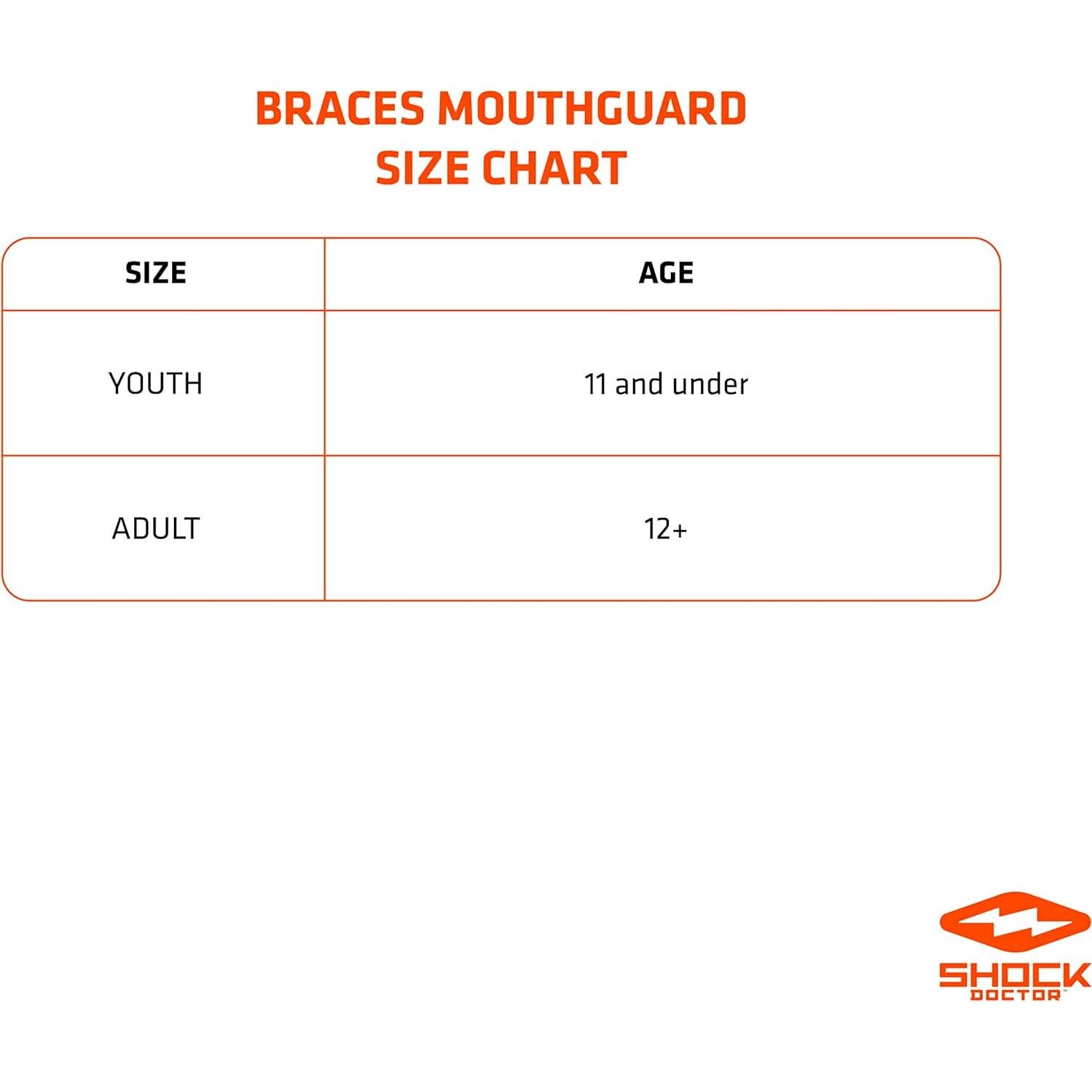 BRACES MOUTHGUARD
SIZE CHART

| SIZE | AGE |
|---|---|
| YOUTH | 11 and under |
| ADULT | 12+ |

SHOCK
DOCTOR